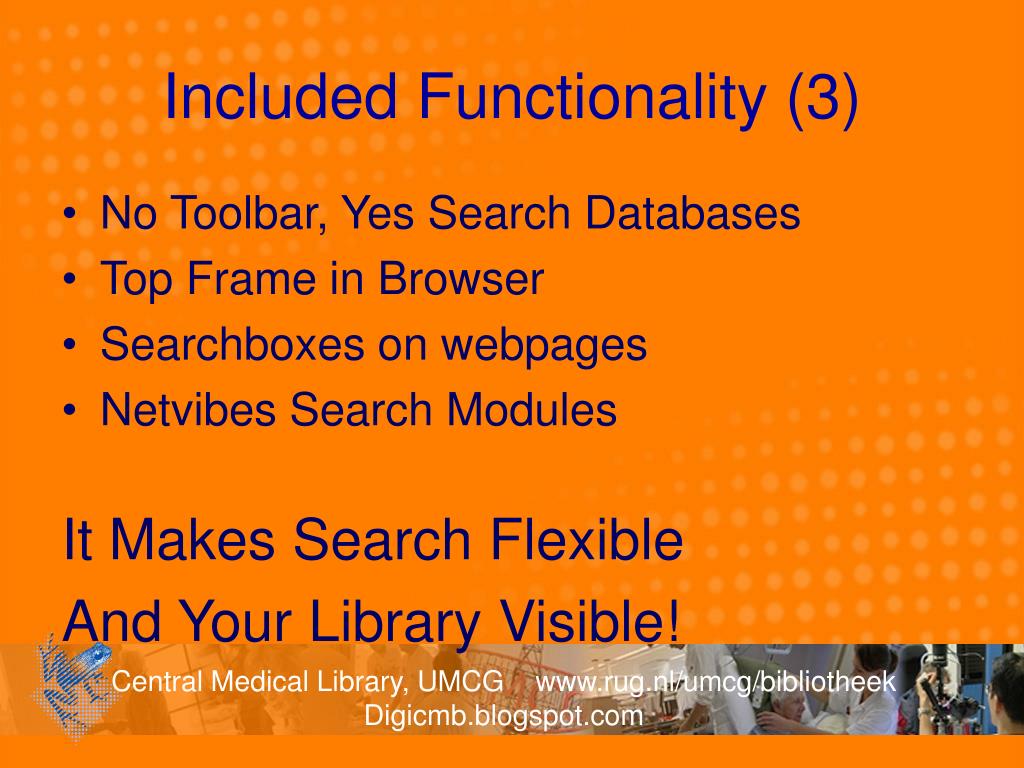 Included Functionality (3)

• No Toolbar, Yes Search Databases
• Top Frame in Browser
• Searchboxes on webpages
• Netvibes Search Modules

It Makes Search Flexible
And Your Library Visible!

Central Medical Library, UMCG www.rug.nl/umcg/bibliotheek
Digicmb.blogspot.com